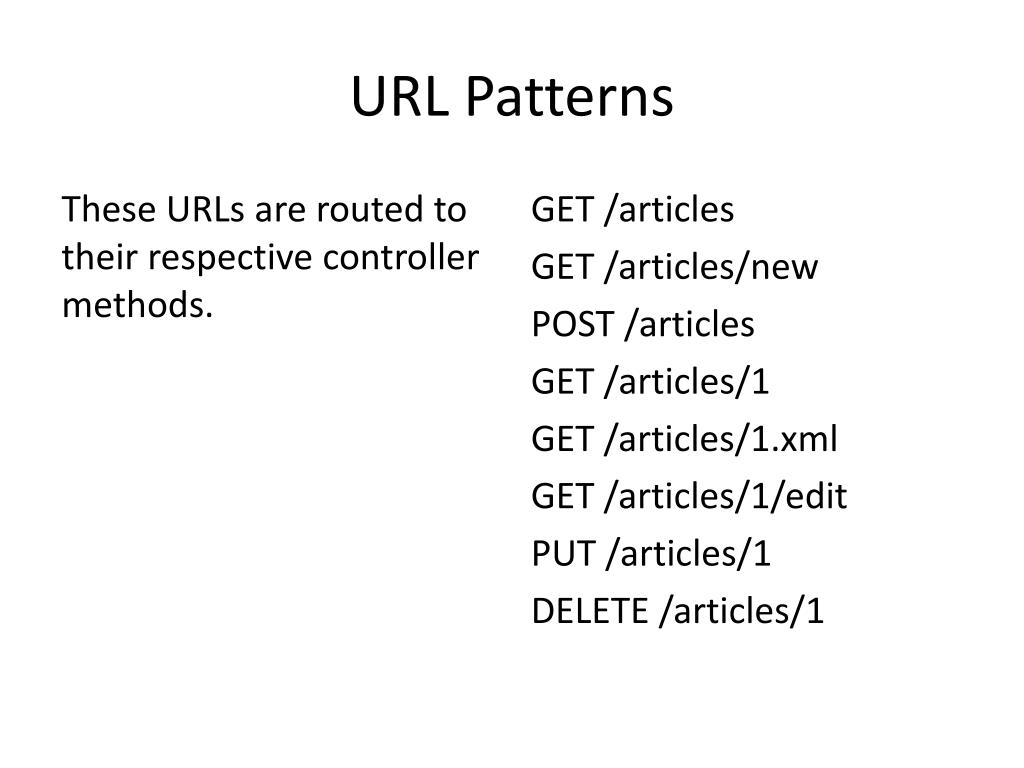 URL Patterns

These URLs are routed to their respective controller methods.

GET /articles
GET /articles/new
POST /articles
GET /articles/1
GET /articles/1.xml
GET /articles/1/edit
PUT /articles/1
DELETE /articles/1